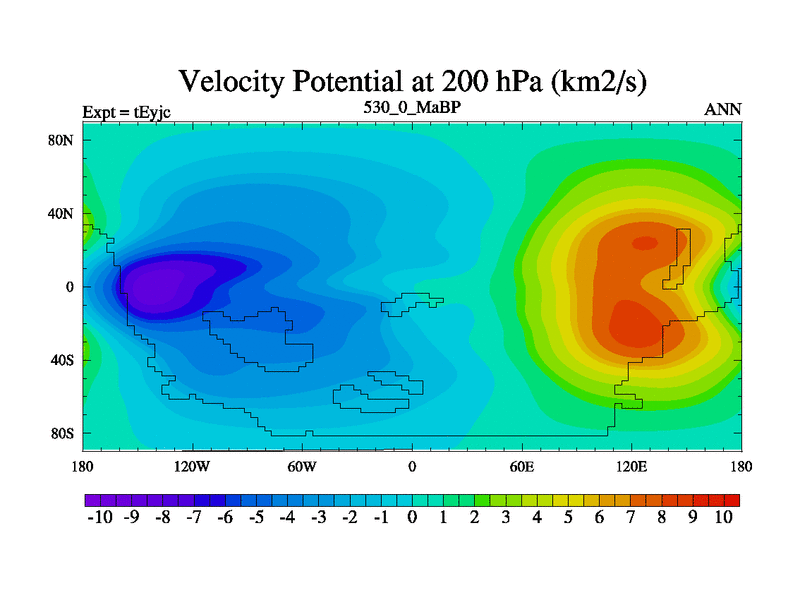 Velocity Potential at 200 hPa (km2/s)

Expt = tEyjc

530_0_MaBP

ANN

80N
40N
0
40S
80S

180
120W
60W
0
60E
120E
180

-10 -9 -8 -7 -6 -5 -4 -3 -2 -1 0 1 2 3 4 5 6 7 8 9 10